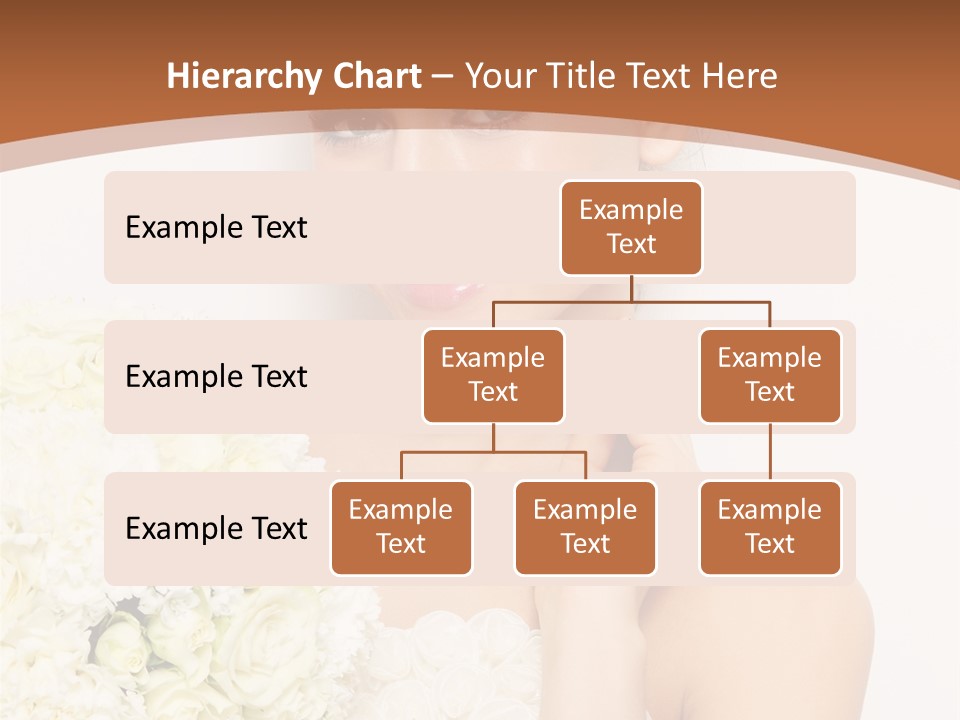 Hierarchy Chart – Your Title Text Here

Example Text

Example Text

Example Text

Example Text

Example Text

Example Text

Example Text

Example Text

Example Text